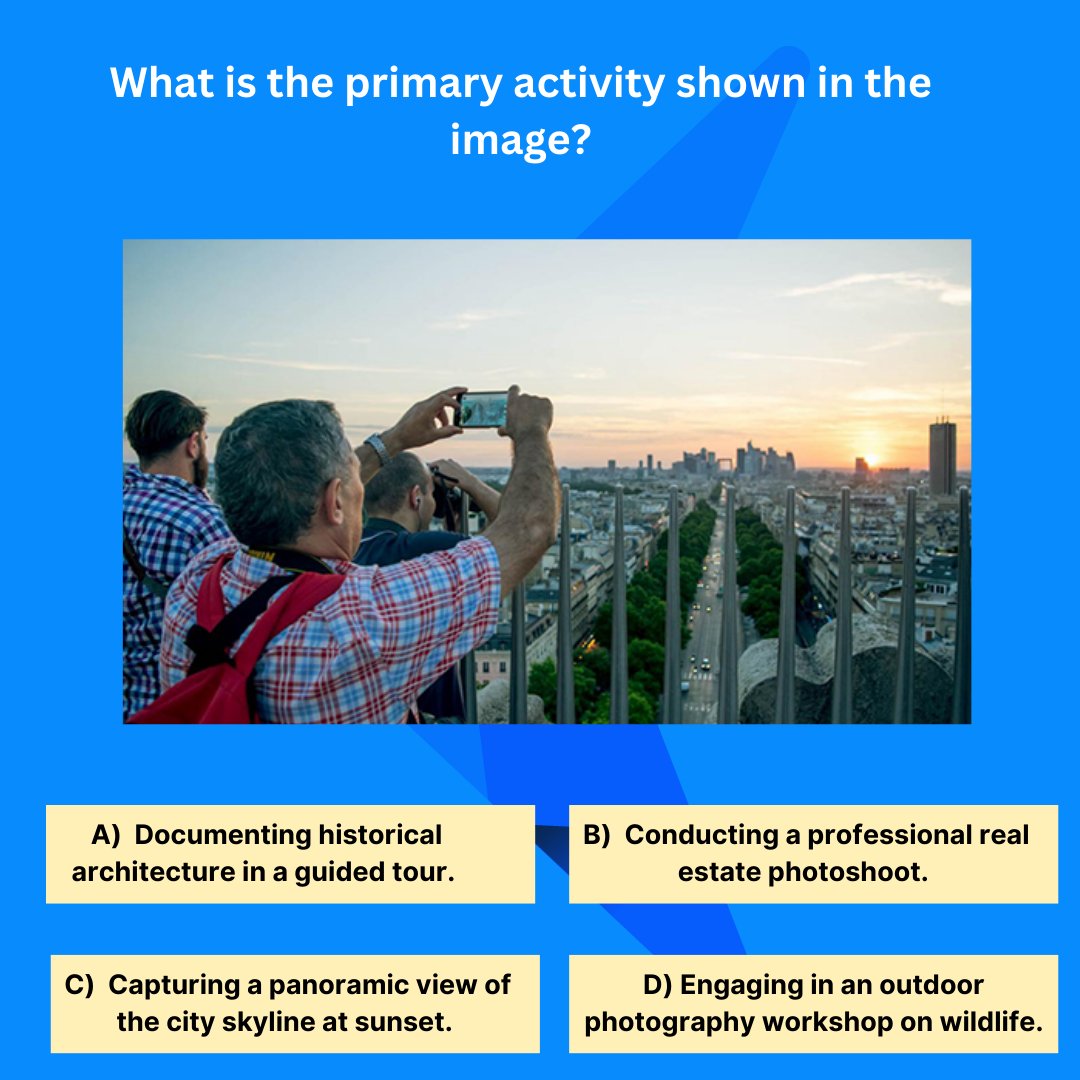 What is the primary activity shown in the image?

A) Documenting historical architecture in a guided tour.

B) Conducting a professional real estate photoshoot.

C) Capturing a panoramic view of the city skyline at sunset.

D) Engaging in an outdoor photography workshop on wildlife.